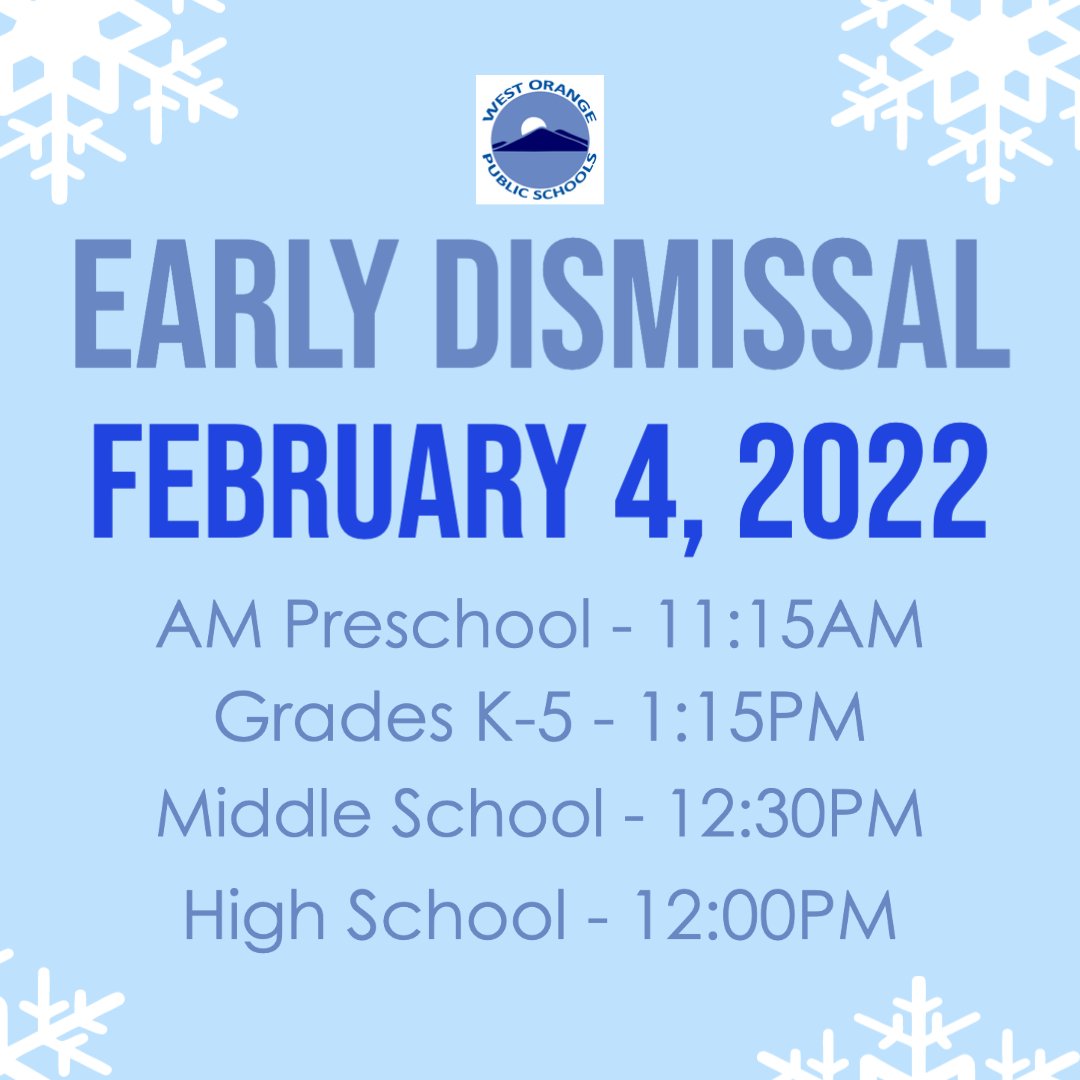 WEST ORANGE PUBLIC SCHOOLS

EARLY DISMISSAL
FEBRUARY 4, 2022

AM Preschool - 11:15AM
Grades K-5 - 1:15PM
Middle School - 12:30PM
High School - 12:00PM